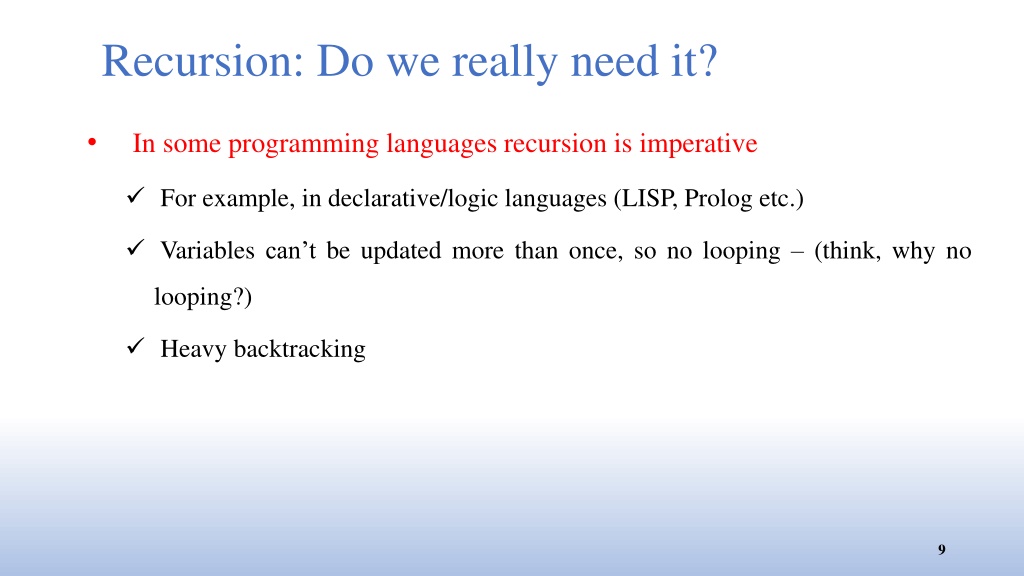 Recursion: Do we really need it?

• In some programming languages recursion is imperative

✓ For example, in declarative/logic languages (LISP, Prolog etc.)

✓ Variables can't be updated more than once, so no looping – (think, why no looping?)

✓ Heavy backtracking

9